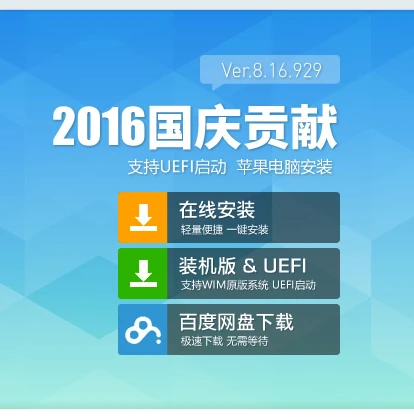 Ver.8.16.929

2016国庆贡献

支持UEFI启动 苹果电脑安装

在线安装
轻量便捷 一键安装

装机版 & UEFI
支持WIM原版系统 UEFI启动

百度网盘下载
极速下载 无需等待